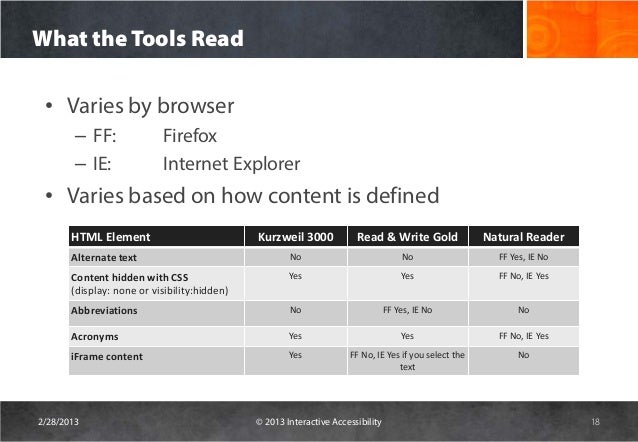 What the Tools Read

• Varies by browser
– FF: Firefox
– IE: Internet Explorer

• Varies based on how content is defined

| HTML Element | Kurzweil 3000 | Read & Write Gold | Natural Reader |
|---|---|---|---|
| Alternate text | No | No | FF Yes, IE No |
| Content hidden with CSS (display: none or visibility:hidden) | Yes | Yes | FF No, IE Yes |
| Abbreviations | No | FF Yes, IE No | No |
| Acronyms | Yes | Yes | FF No, IE Yes |
| iFrame content | Yes | FF No, IE Yes if you select the text | No |

2/28/2013 © 2013 Interactive Accessibility 18